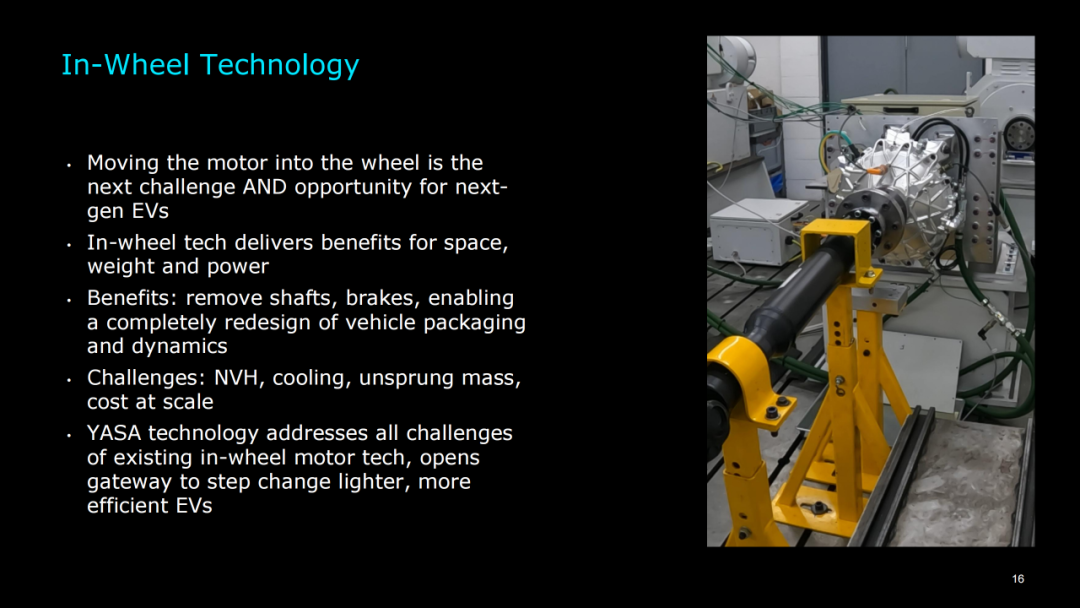 In-Wheel Technology

• Moving the motor into the wheel is the next challenge AND opportunity for next-gen EVs

• In-wheel tech delivers benefits for space, weight and power

• Benefits: remove shafts, brakes, enabling a completely redesign of vehicle packaging and dynamics

• Challenges: NVH, cooling, unsprung mass, cost at scale

• YASA technology addresses all challenges of existing in-wheel motor tech, opens gateway to step change lighter, more efficient EVs

16